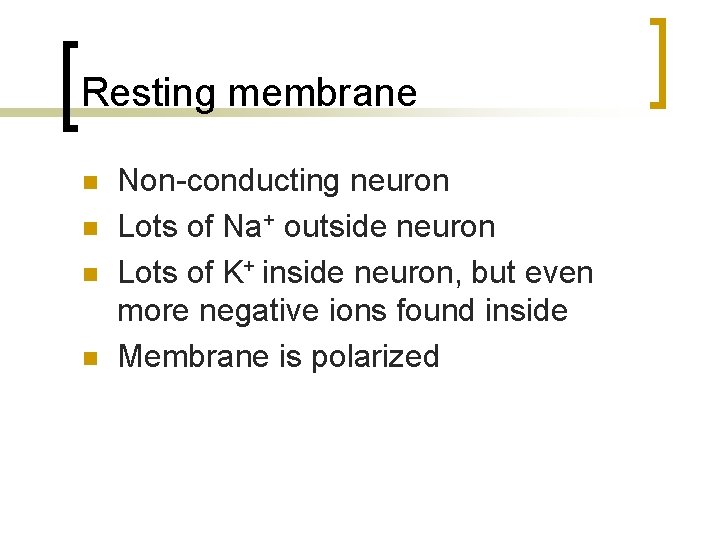 Resting membrane

- Non-conducting neuron
- Lots of $Na^+$ outside neuron
- Lots of $K^+$ inside neuron, but even more negative ions found inside
- Membrane is polarized